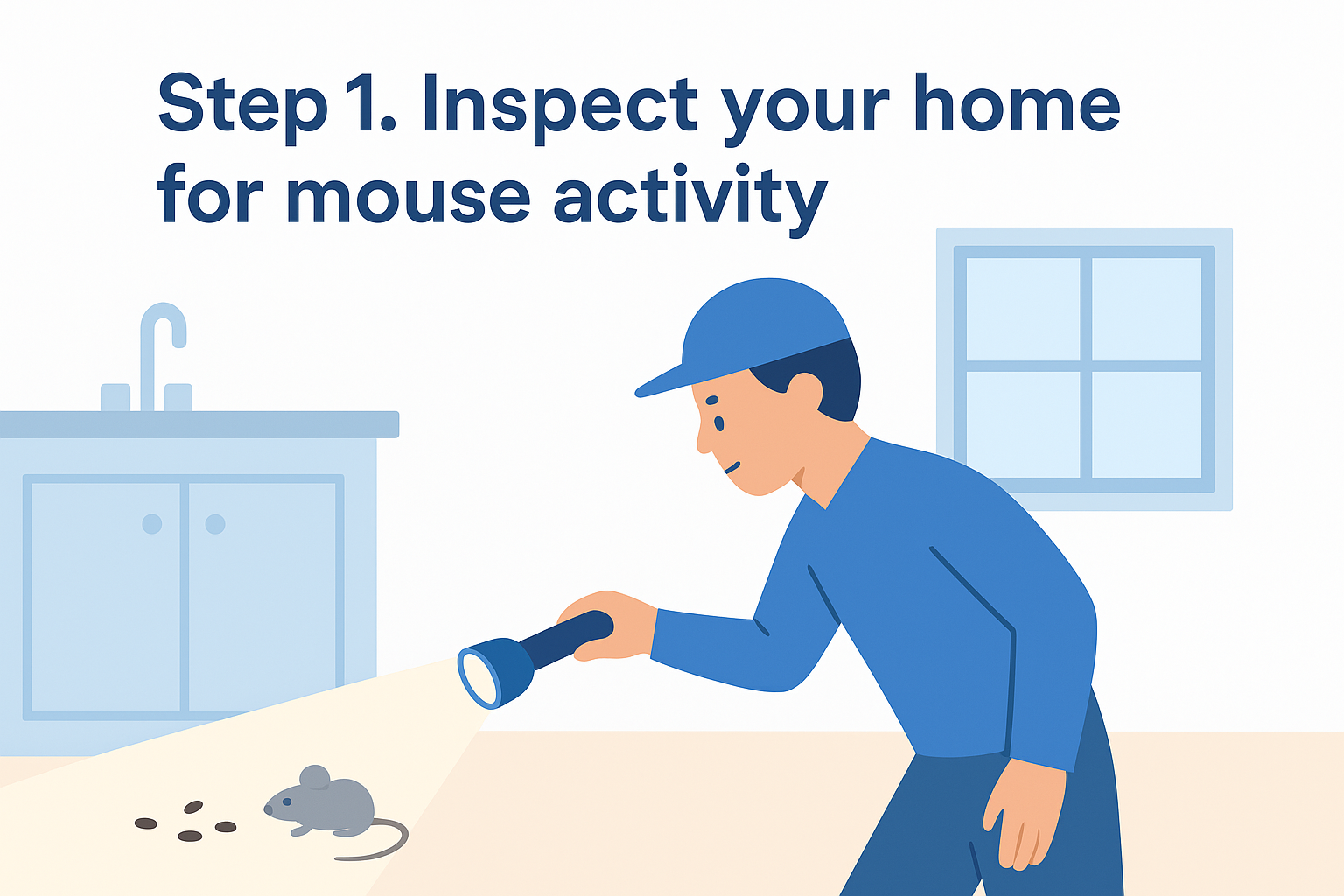 Step 1. Inspect your home for mouse activity